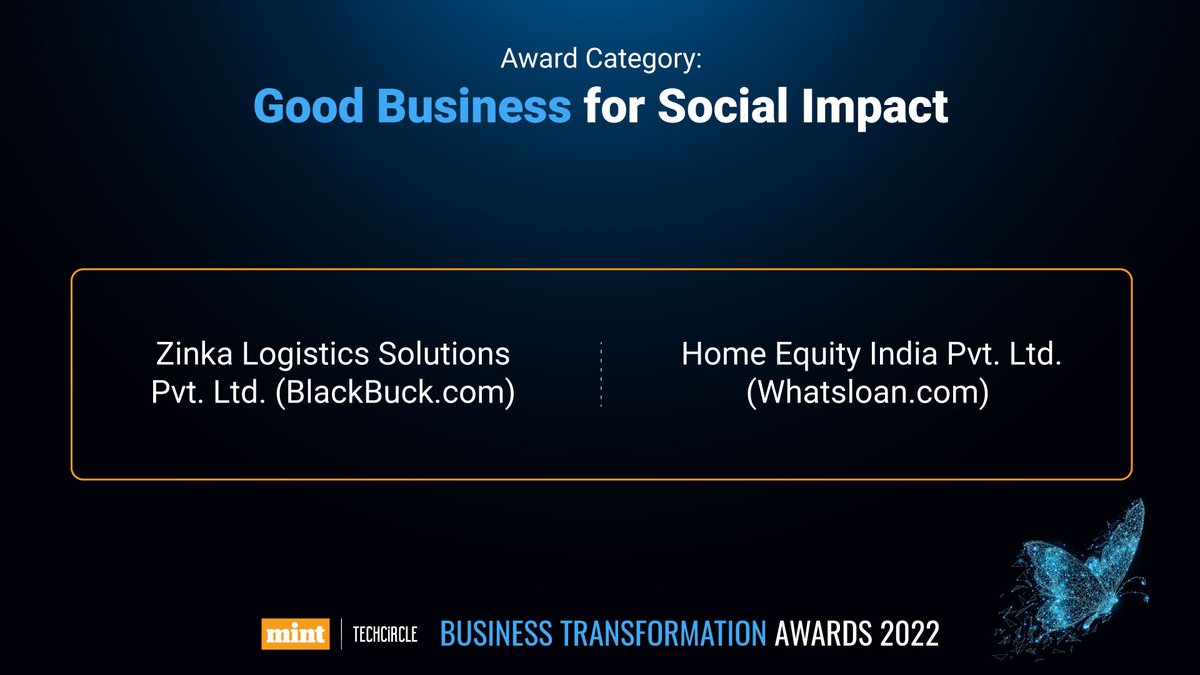 Award Category:
Good Business for Social Impact

Zinka Logistics Solutions Pvt. Ltd. (BlackBuck.com)

Home Equity India Pvt. Ltd. (Whatsloan.com)

mint | TECHCIRCLE BUSINESS TRANSFORMATION AWARDS 2022